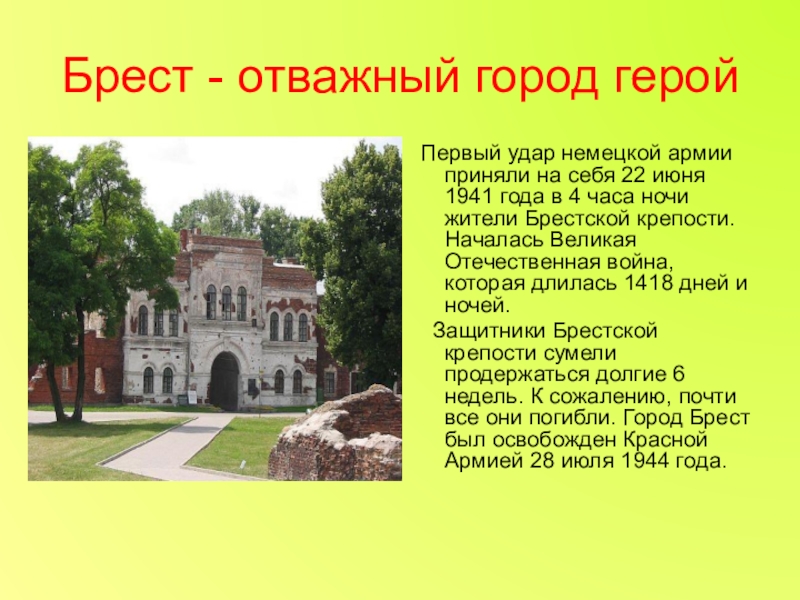 Брест - отважный город герой

Первый удар немецкой армии приняли на себя 22 июня 1941 года в 4 часа ночи жители Брестской крепости. Началась Великая Отечественная война, которая длилась 1418 дней и ночей.

Защитники Брестской крепости сумели продержаться долгие 6 недель. К сожалению, почти все они погибли. Город Брест был освобожден Красной Армией 28 июля 1944 года.